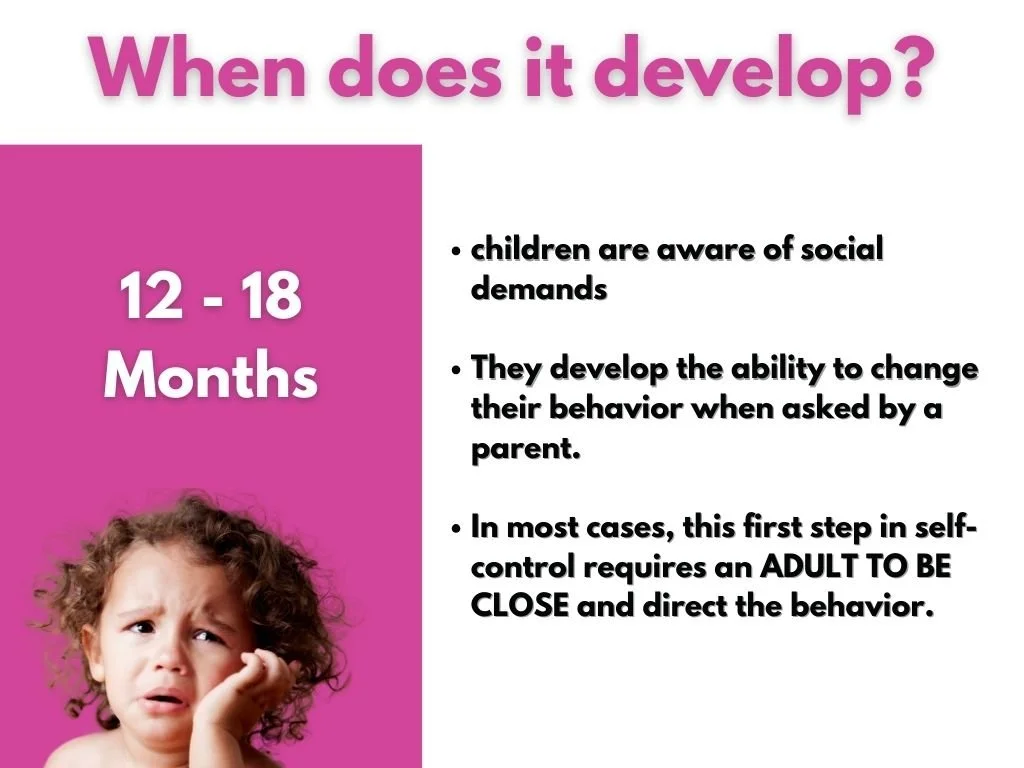 When does it develop?

12 - 18 Months

• children are aware of social demands

• They develop the ability to change their behavior when asked by a parent.

• In most cases, this first step in self-control requires an ADULT TO BE CLOSE and direct the behavior.